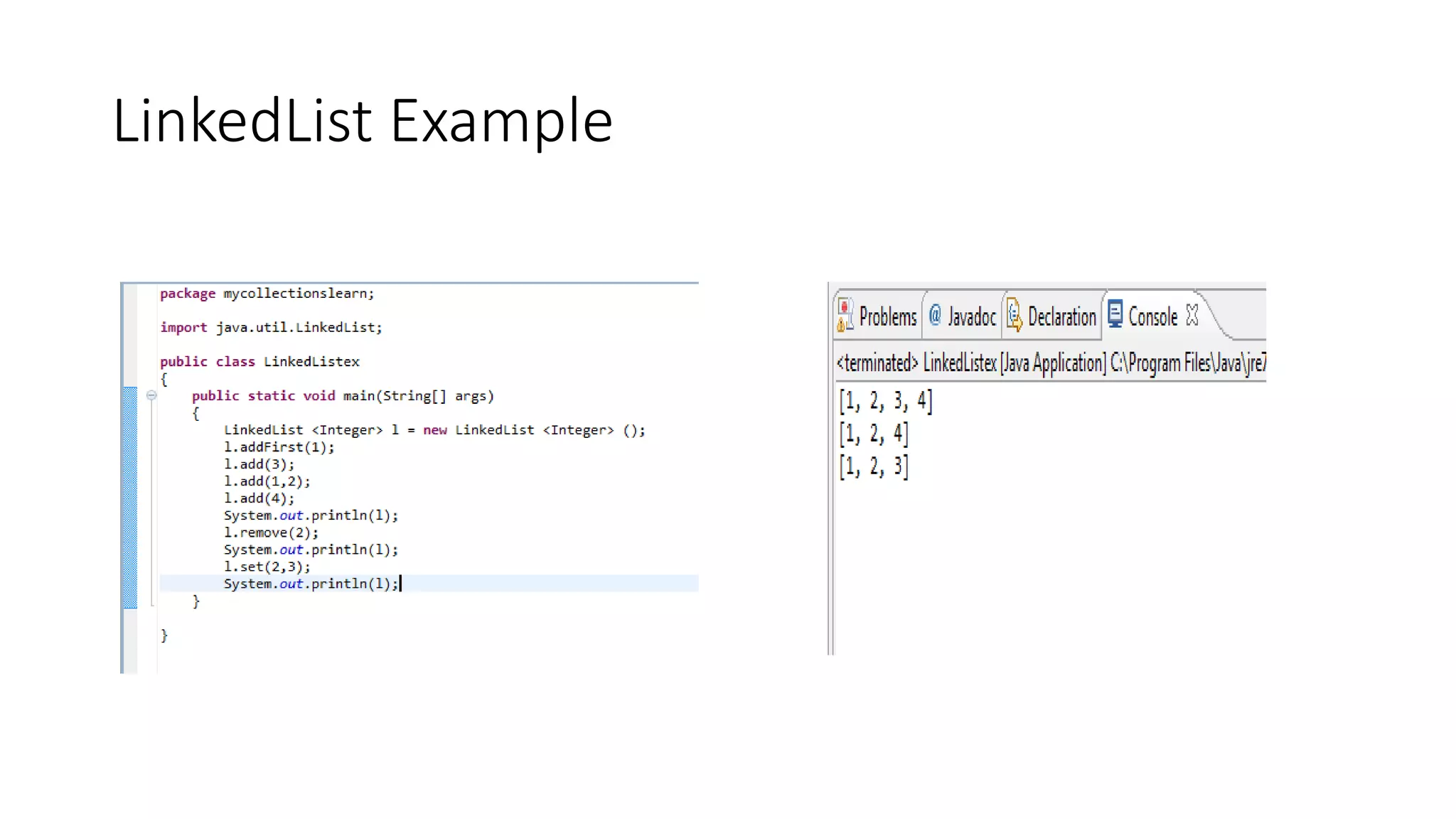 LinkedList Example

package mycollectionslearn;

import java.util.LinkedList;

public class LinkedListex
{
    public static void main(String[] args)
    {
        LinkedList <Integer> l = new LinkedList <Integer> ();
        l.addFirst(1);
        l.add(3);
        l.add(1,2);
        l.add(4);
        System.out.println(l);
        l.remove(2);
        System.out.println(l);
        l.set(2,3);
        System.out.println(l);
    }

}

Problems @ Javadoc Declaration Console

<terminated> LinkedListex [Java Application] C:\Program Files\Java\jre7

[1, 2, 3, 4]
[1, 2, 4]
[1, 2, 3]